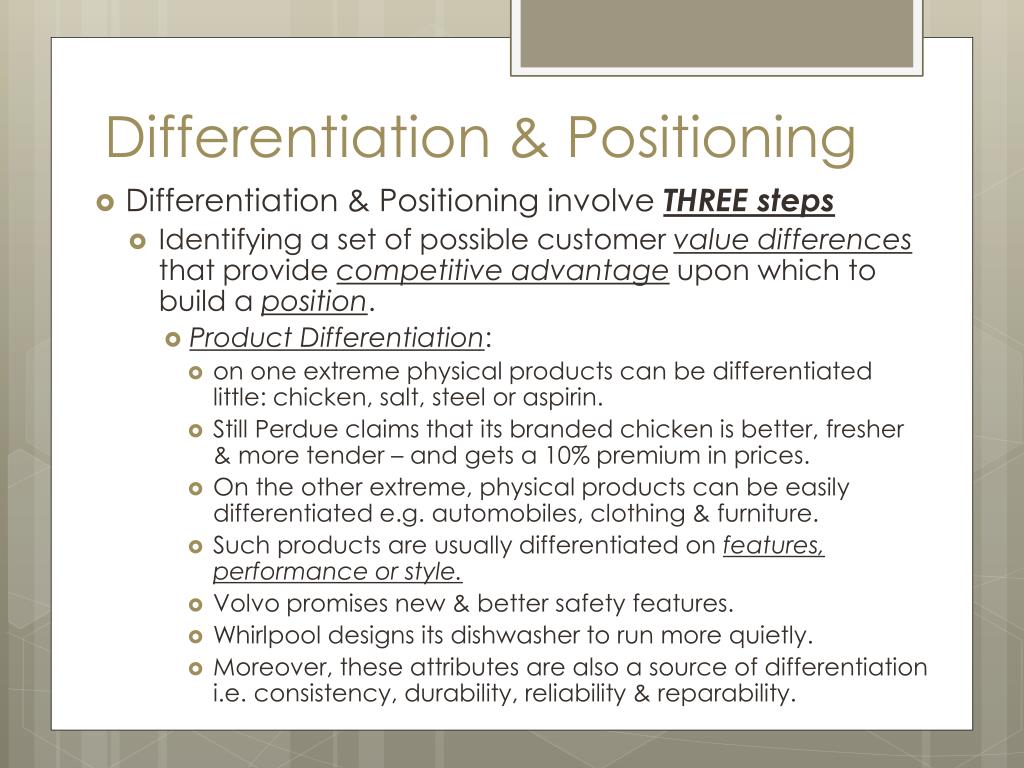 Differentiation & Positioning

Differentiation & Positioning involve THREE steps

Identifying a set of possible customer value differences that provide competitive advantage upon which to build a position.

Product Differentiation:

on one extreme physical products can be differentiated little: chicken, salt, steel or aspirin.

Still Perdue claims that its branded chicken is better, fresher & more tender – and gets a 10% premium in prices.

On the other extreme, physical products can be easily differentiated e.g. automobiles, clothing & furniture.

Such products are usually differentiated on features, performance or style.

Volvo promises new & better safety features.

Whirlpool designs its dishwasher to run more quietly.

Moreover, these attributes are also a source of differentiation i.e. consistency, durability, reliability & reparability.